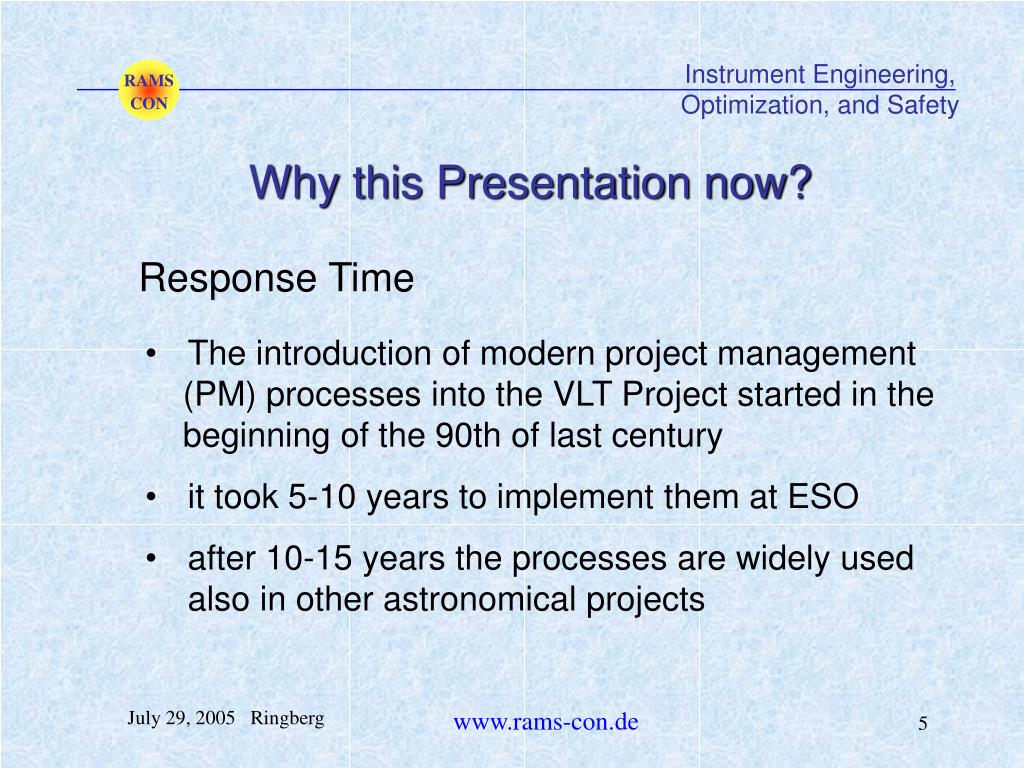 RAMS
CON

Instrument Engineering,
Optimization, and Safety

Why this Presentation now?

Response Time

• The introduction of modern project management (PM) processes into the VLT Project started in the beginning of the 90th of last century

• it took 5-10 years to implement them at ESO

• after 10-15 years the processes are widely used also in other astronomical projects

July 29, 2005 Ringberg

www.rams-con.de

5